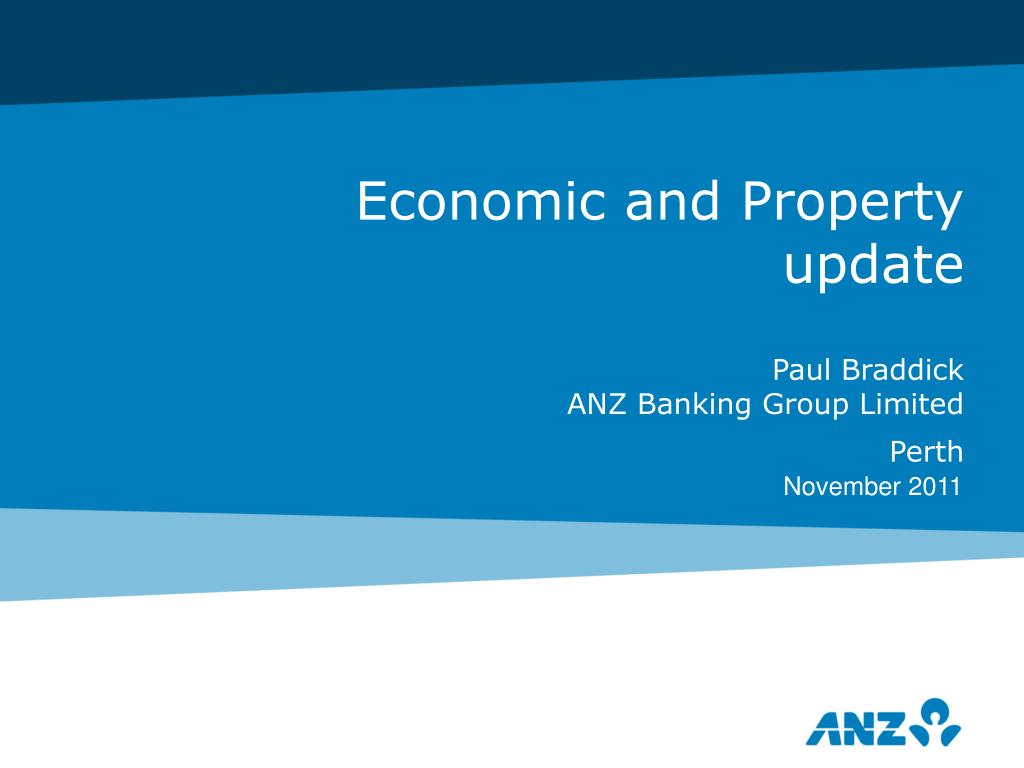 Economic and Property update

Paul Braddick
ANZ Banking Group Limited

Perth
November 2011

ANZ